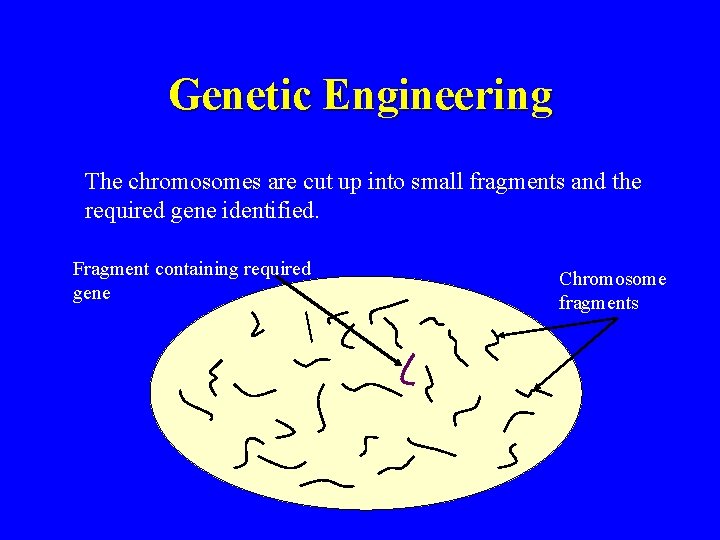 Genetic Engineering

The chromosomes are cut up into small fragments and the required gene identified.

Fragment containing required gene

Chromosome fragments